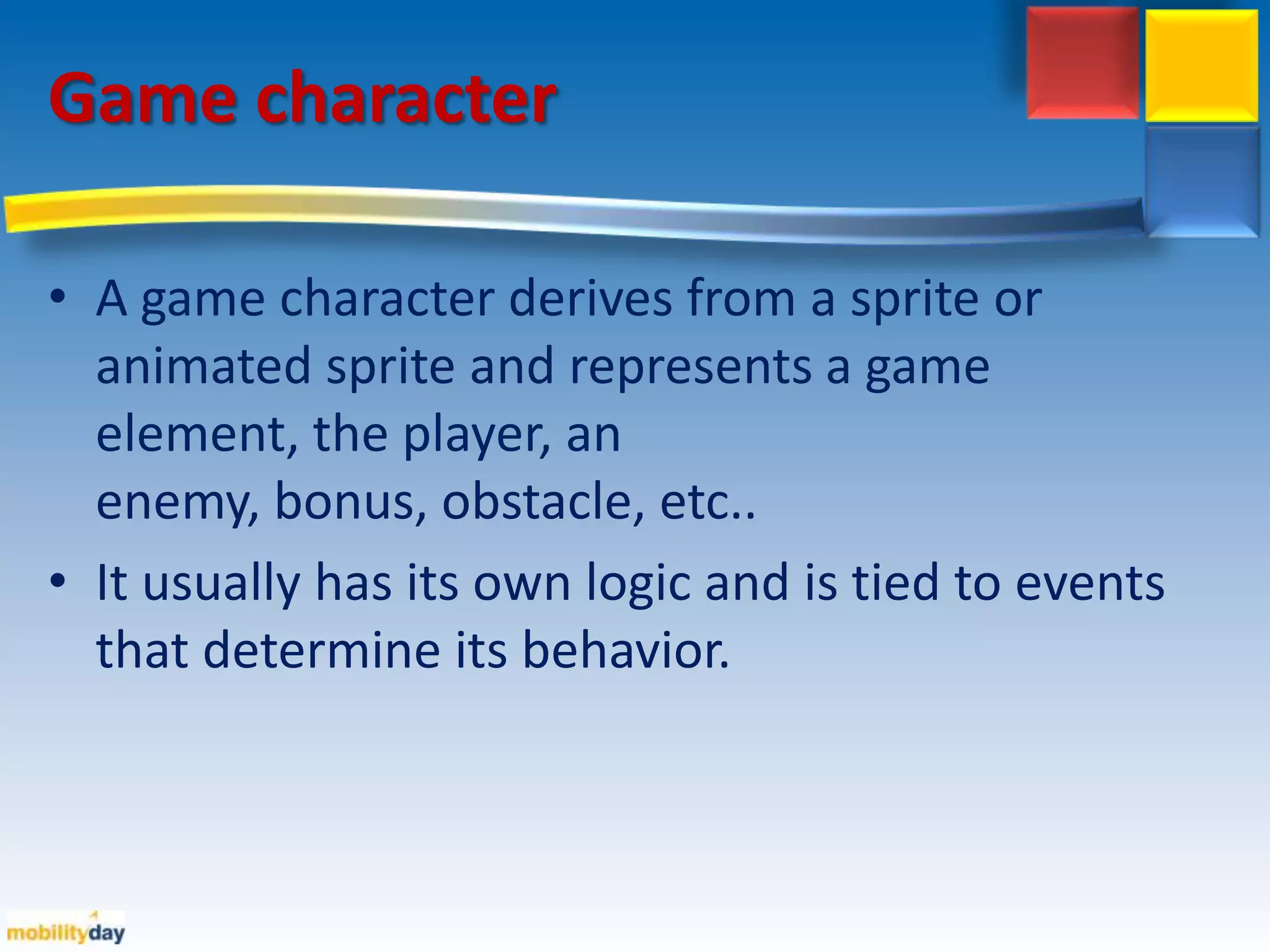 Game character

• A game character derives from a sprite or animated sprite and represents a game element, the player, an enemy, bonus, obstacle, etc..

• It usually has its own logic and is tied to events that determine its behavior.

mobilityday